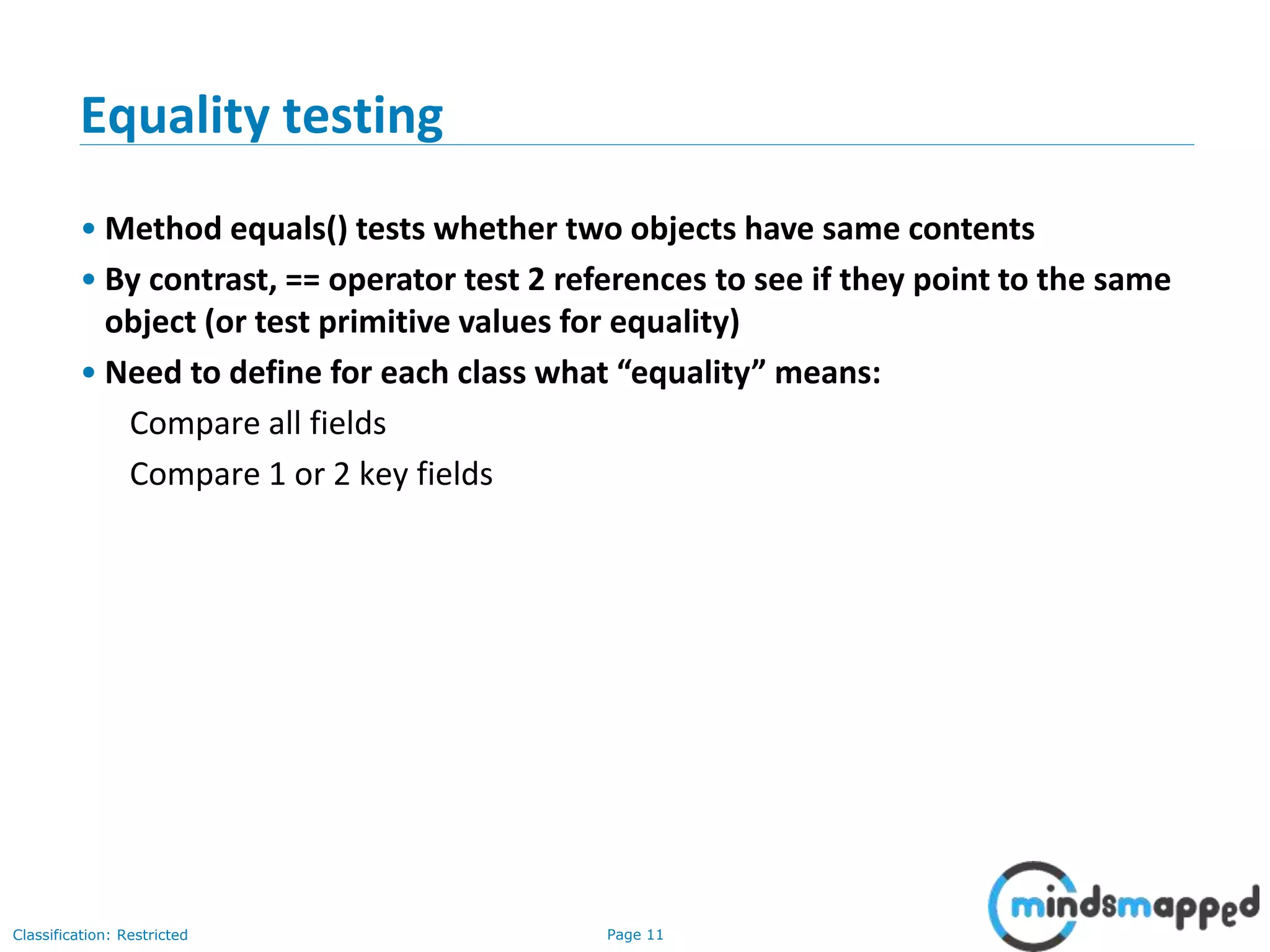 Equality testing

• Method equals() tests whether two objects have same contents

• By contrast, == operator test 2 references to see if they point to the same object (or test primitive values for equality)

• Need to define for each class what “equality” means:

Compare all fields

Compare 1 or 2 key fields

Classification: Restricted

Page 11

mindsmapped